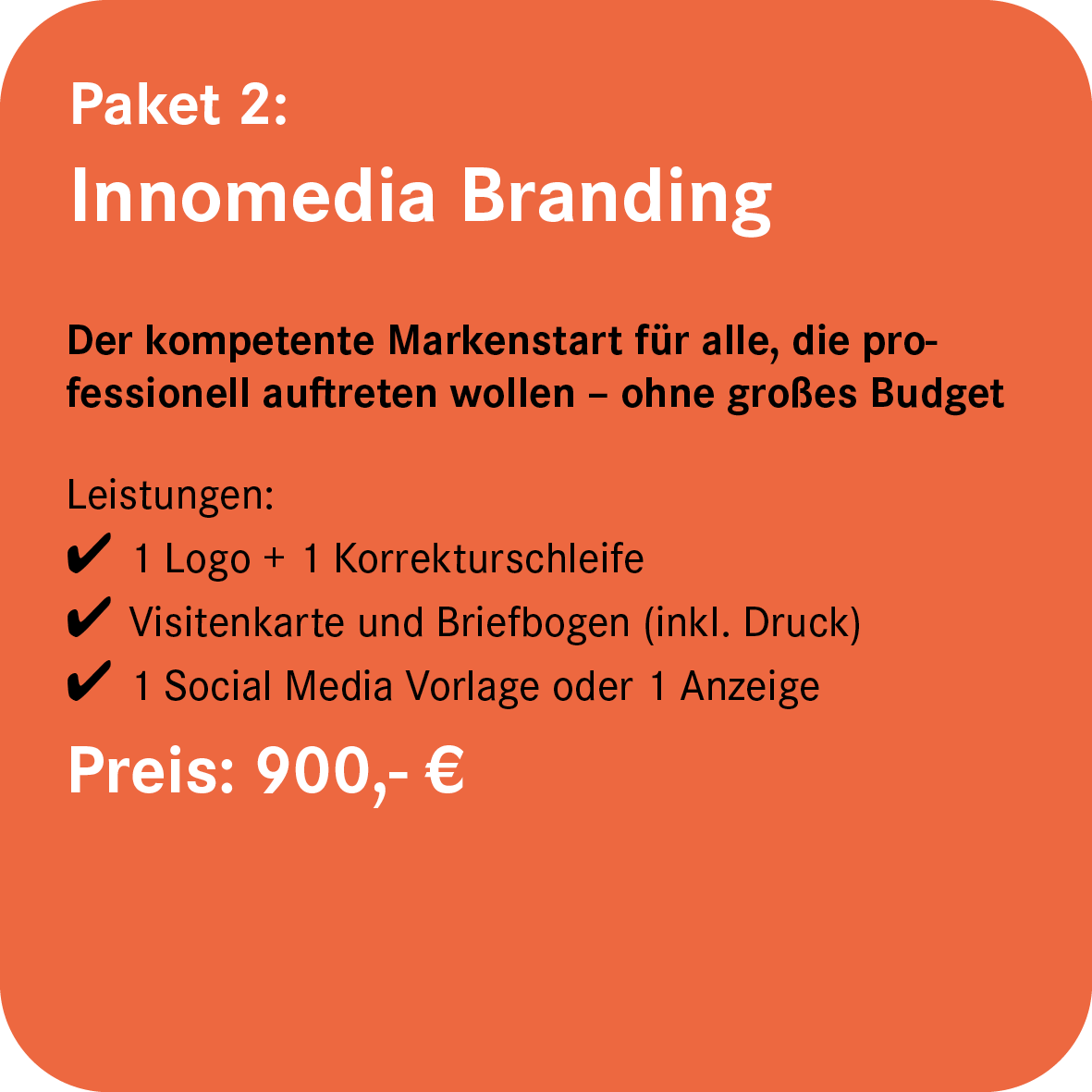 Paket 2:
Innomedia Branding

Der kompetente Markenstart für alle, die professionell auftreten wollen – ohne großes Budget

Leistungen:
✔ 1 Logo + 1 Korrekturschleife
✔ Visitenkarte und Briefbogen (inkl. Druck)
✔ 1 Social Media Vorlage oder 1 Anzeige

Preis: 900,- €